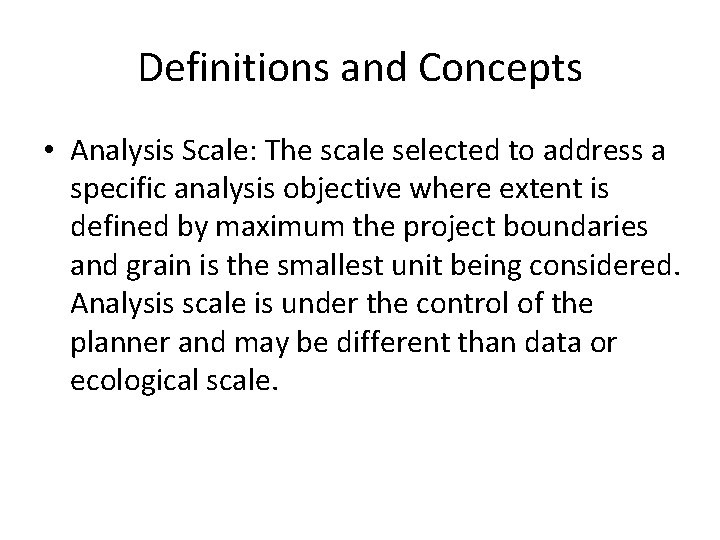 Definitions and Concepts

• Analysis Scale: The scale selected to address a specific analysis objective where extent is defined by maximum the project boundaries and grain is the smallest unit being considered. Analysis scale is under the control of the planner and may be different than data or ecological scale.